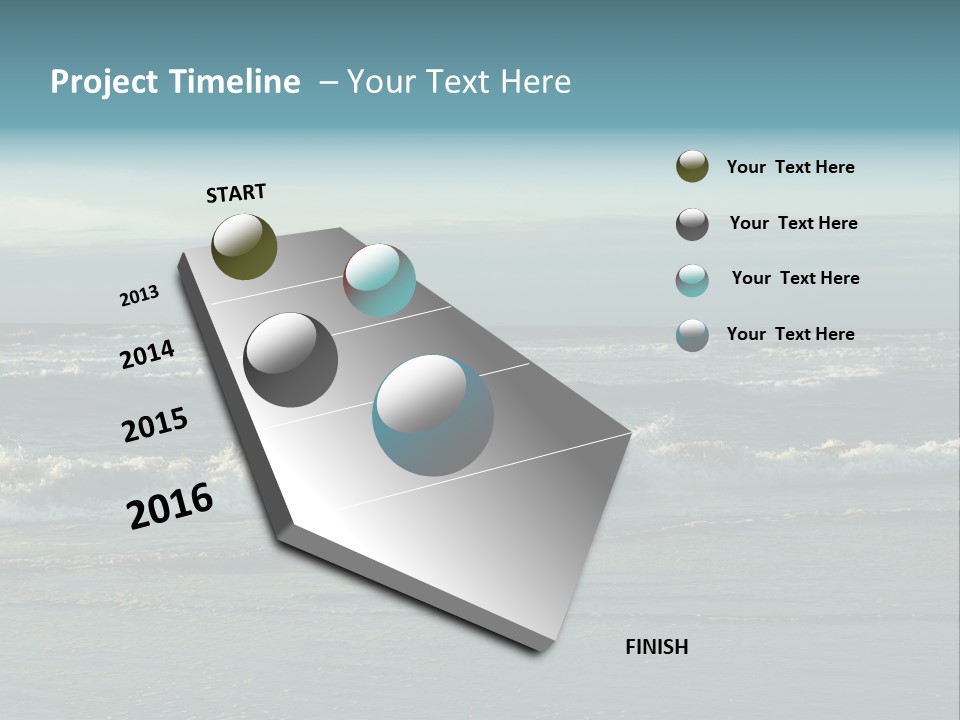 Project Timeline – Your Text Here

START

2013

2014

2015

2016

FINISH

Your Text Here

Your Text Here

Your Text Here

Your Text Here